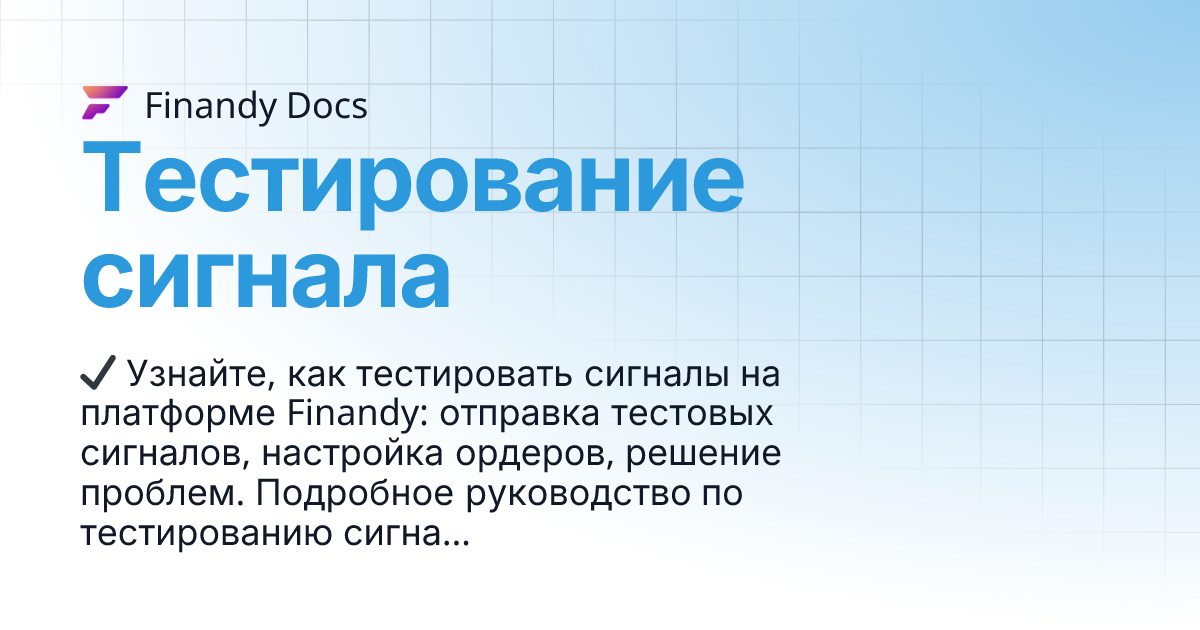 Finandy Docs

Тестирование сигнала

✔ Узнайте, как тестировать сигналы на платформе Finandy: отправка тестовых сигналов, настройка ордеров, решение проблем. Подробное руководство по тестированию сигна...